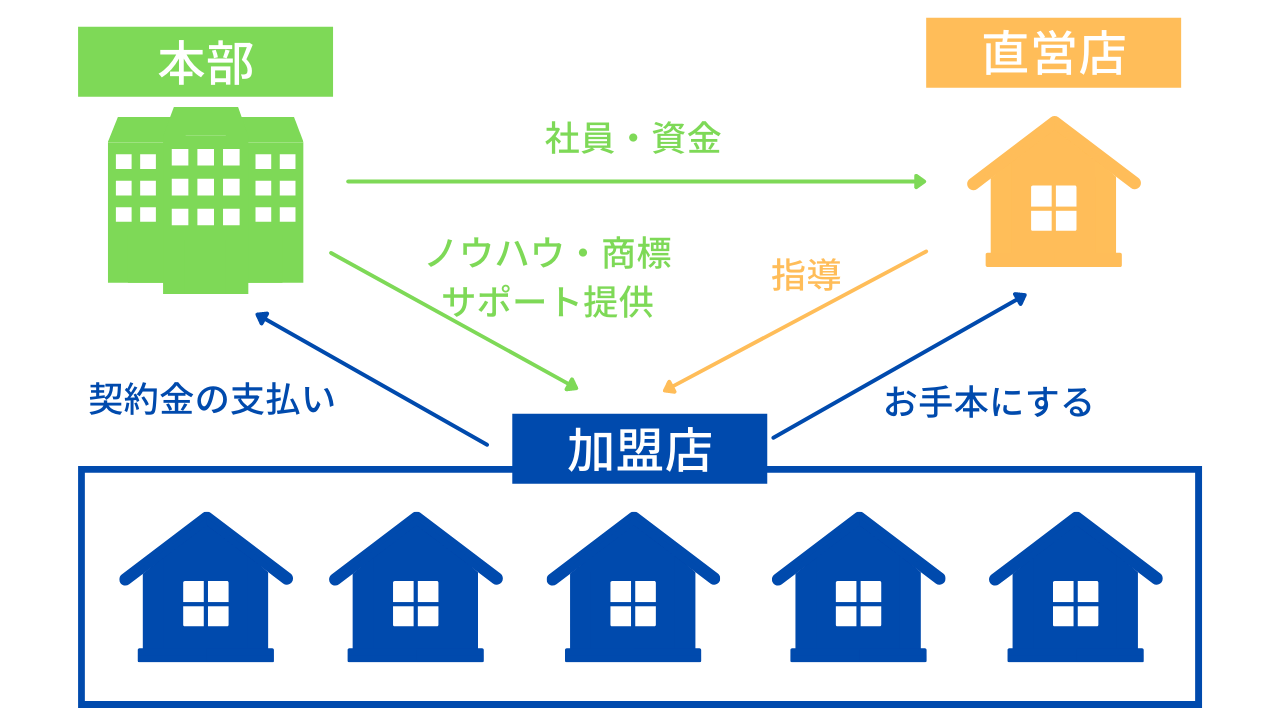 本部

直営店

社員・資金

ノウハウ・商標
サポート提供

指導

契約金の支払い

お手本にする

加盟店